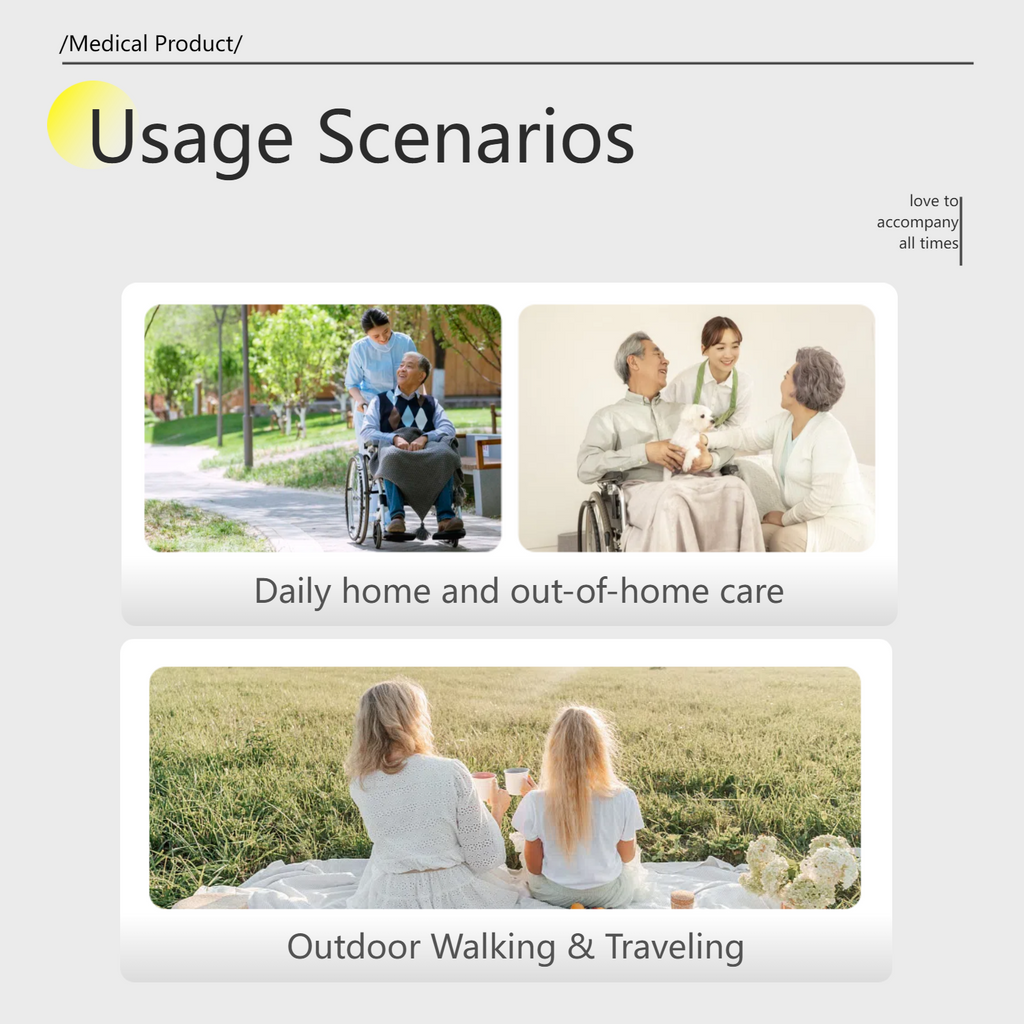 /Medical Product/

Usage Scenarios

love to accompany all times

Daily home and out-of-home care

Outdoor Walking & Traveling